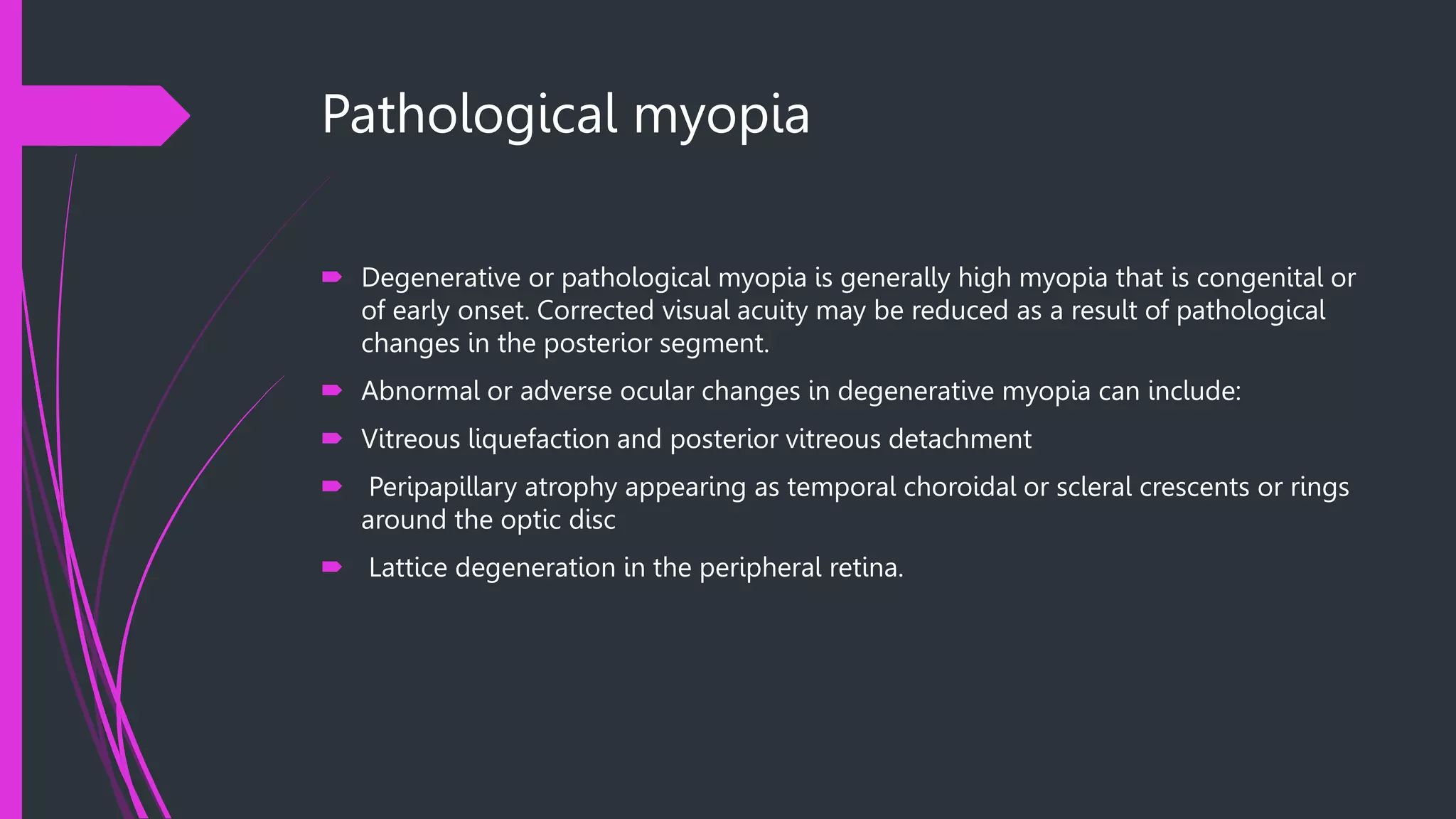 Pathological myopia

Degenerative or pathological myopia is generally high myopia that is congenital or of early onset. Corrected visual acuity may be reduced as a result of pathological changes in the posterior segment.

Abnormal or adverse ocular changes in degenerative myopia can include:

Vitreous liquefaction and posterior vitreous detachment

Peripapillary atrophy appearing as temporal choroidal or scleral crescents or rings around the optic disc

Lattice degeneration in the peripheral retina.